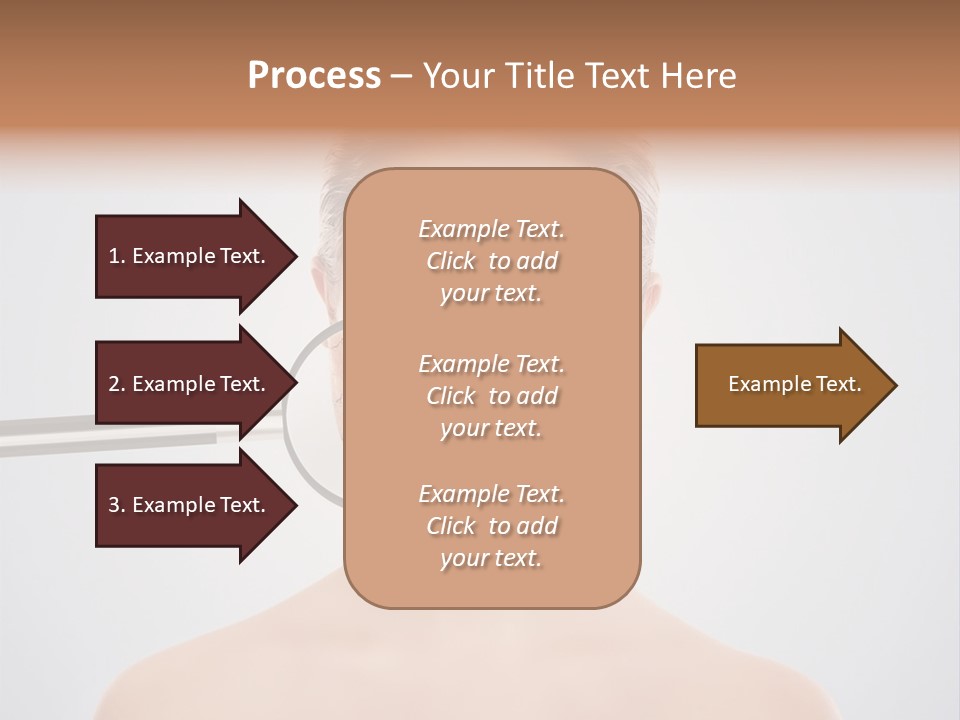 Process – Your Title Text Here

1. Example Text.

2. Example Text.

3. Example Text.

Example Text. Click to add your text.

Example Text. Click to add your text.

Example Text. Click to add your text.

Example Text.